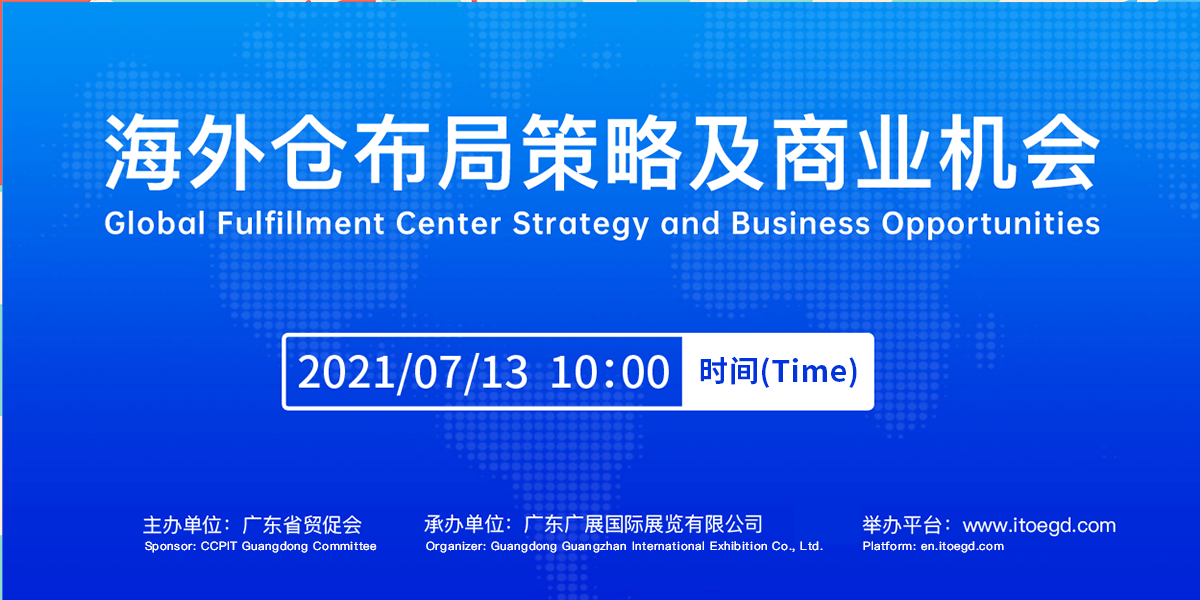 海外仓布局策略及商业机会
Global Fulfillment Center Strategy and Business Opportunities

2021/07/13 10:00 时间(Time)

主办单位：广东省贸促会
Sponsor: CCPIT Guangdong Committee

承办单位：广东广展国际展览有限公司
Organizer: Guangdong Guangzhan International Exhibition Co., Ltd.

举办平台：www.itoegd.com
Platform: en.itoegd.com